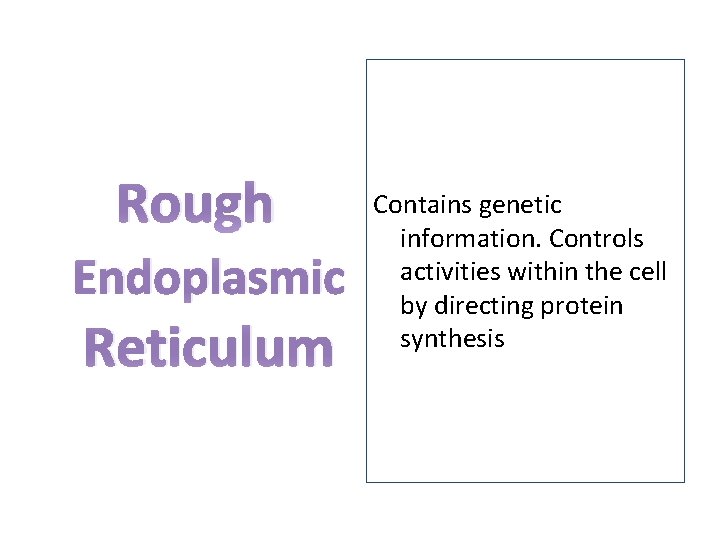 Rough
Endoplasmic
Reticulum

Contains genetic information. Controls activities within the cell by directing protein synthesis